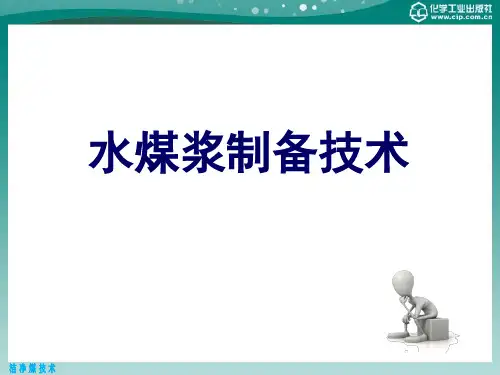 化学工业出版社
www.cip.com.cn

水煤浆制备技术

洁净煤技术